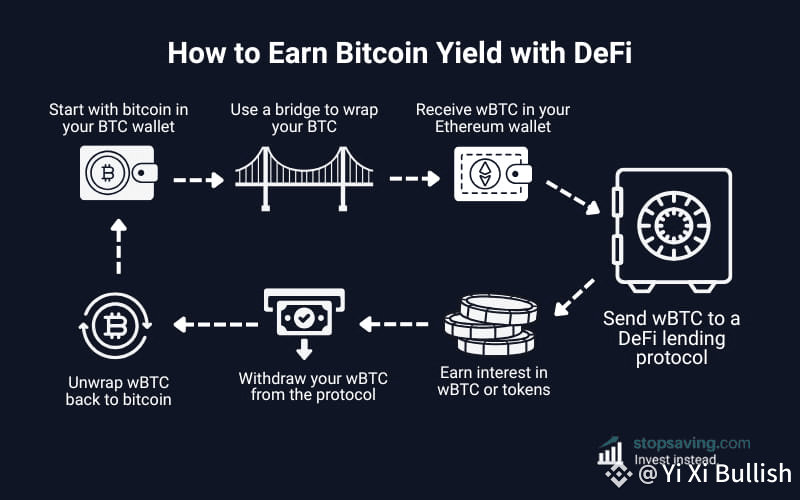 How to Earn Bitcoin Yield with DeFi

Start with bitcoin in your BTC wallet

Use a bridge to wrap your BTC

Receive wBTC in your Ethereum wallet

Send wBTC to a DeFi lending protocol

Earn interest in wBTC or tokens

Withdraw your wBTC from the protocol

Unwrap wBTC back to bitcoin

stopsaving.com
Invest instead

@Yi Xi Bullish